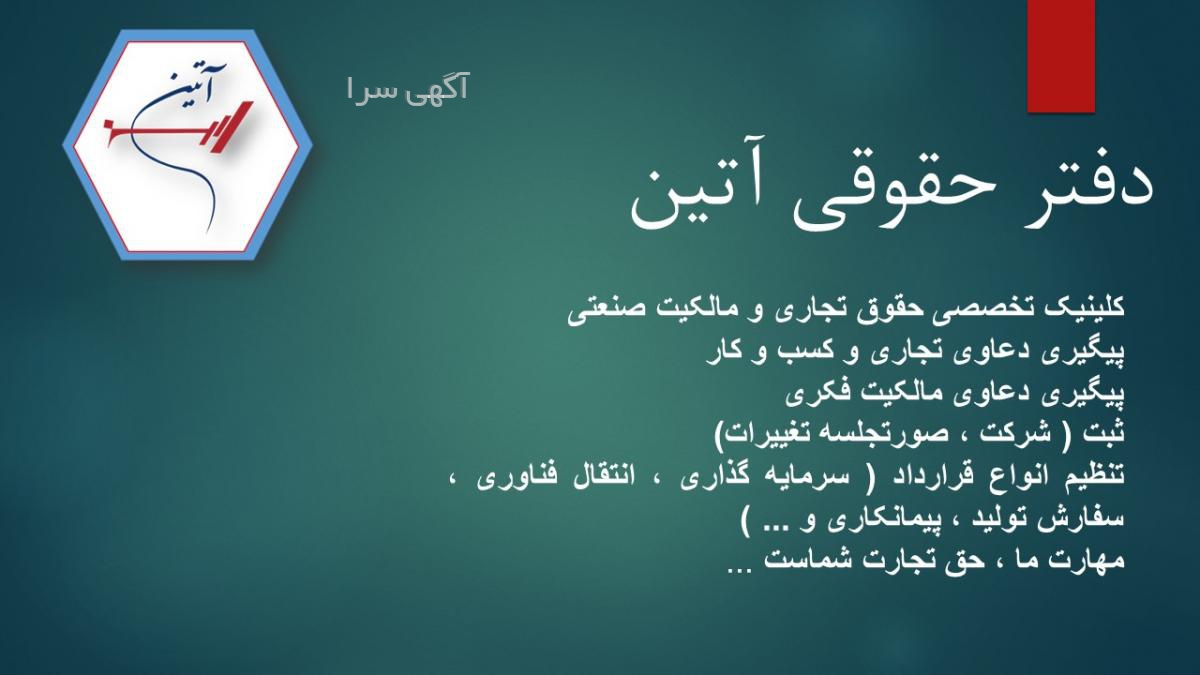 آتین

آگهی سرا

دفتر حقوقی آتین

کلینیک تخصصی حقوق تجاری و مالکیت صنعتی
پیگیری دعاوی تجاری و کسب و کار
پیگیری دعاوی مالکیت فکری
ثبت ( شرکت ، صورتجلسه تغییرات)
تنظیم انواع قرارداد ( سرمایه گذاری ، انتقال فناوری ، سفارش تولید ، پیمانکاری و ... )
مهارت ما ، حق تجارت شماست ...